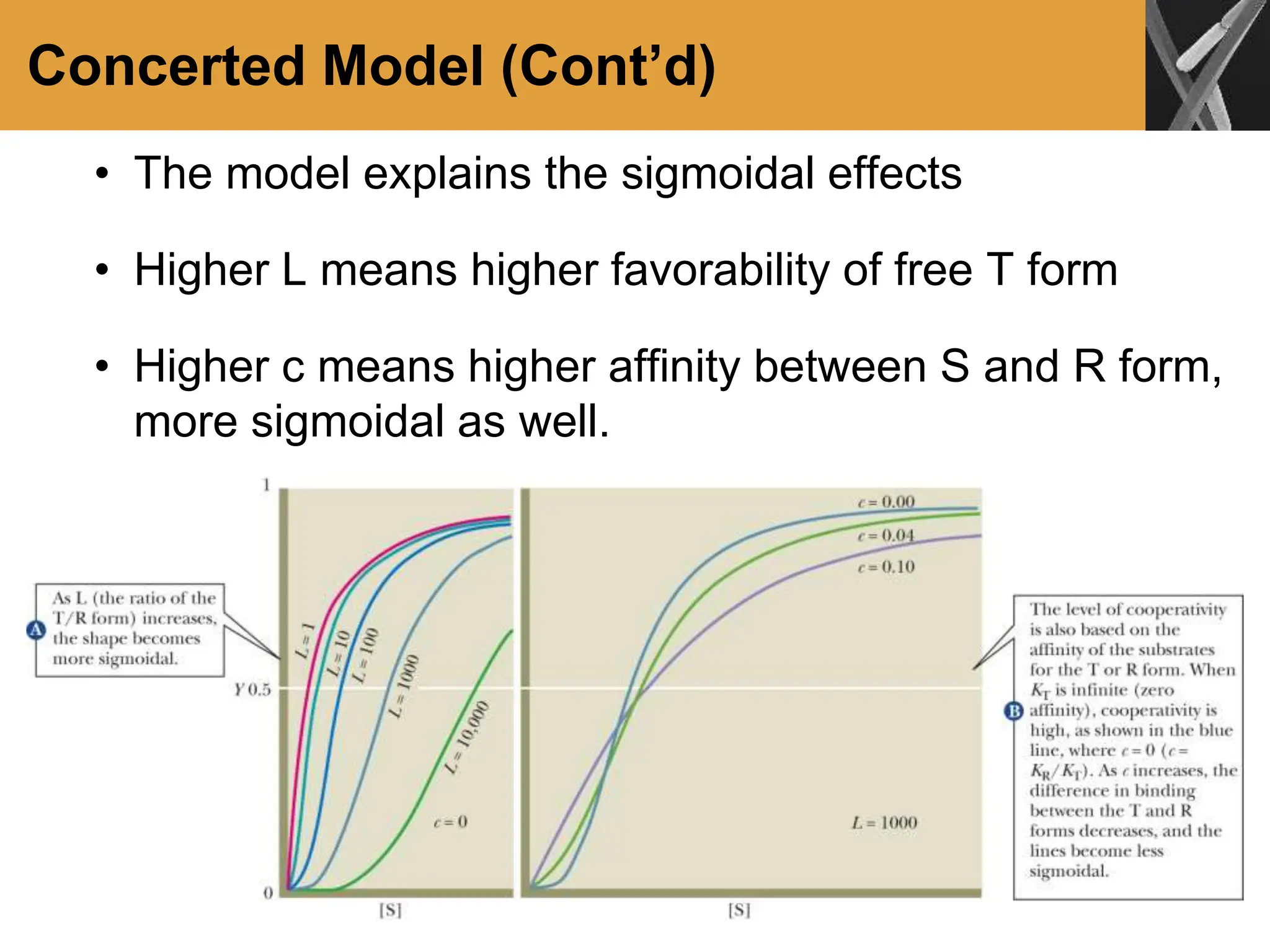 Concerted Model (Cont'd)

• The model explains the sigmoidal effects

• Higher L means higher favorability of free T form

• Higher c means higher affinity between S and R form, more sigmoidal as well.

A As L (the ratio of the T/R form) increases, the shape becomes more sigmoidal.

1

Y 0.5

0

$L = 1$

$L = 10$

$L = 100$

$L = 1000$

$L = 10,000$

$c = 0$

[S]

$c = 0.00$

$c = 0.04$

$c = 0.10$

$L = 1000$

[S]

B The level of cooperativity is also based on the affinity of the substrates for the T or R form. When $K_T$ is infinite (zero affinity), cooperativity is high, as shown in the blue line, where $c = 0$ ($c = K_R/K_T$). As $c$ increases, the difference in binding between the T and R forms decreases, and the lines become less sigmoidal.